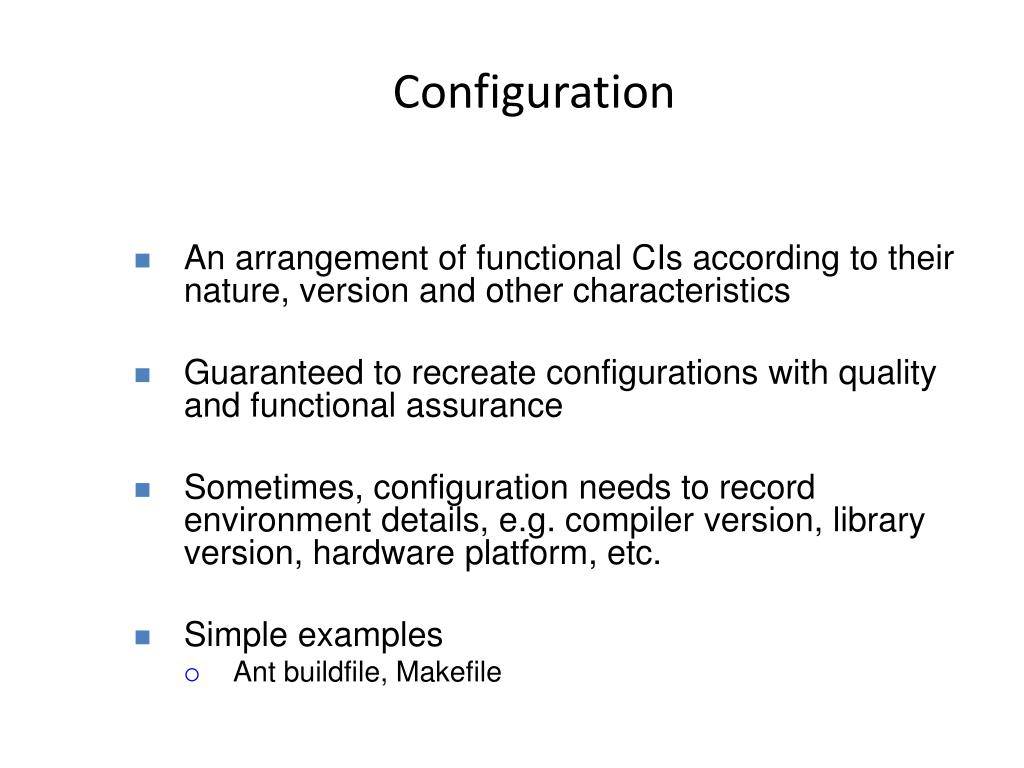 Configuration

- An arrangement of functional CIs according to their nature, version and other characteristics

- Guaranteed to recreate configurations with quality and functional assurance

- Sometimes, configuration needs to record environment details, e.g. compiler version, library version, hardware platform, etc.

- Simple examples
  - Ant buildfile, Makefile